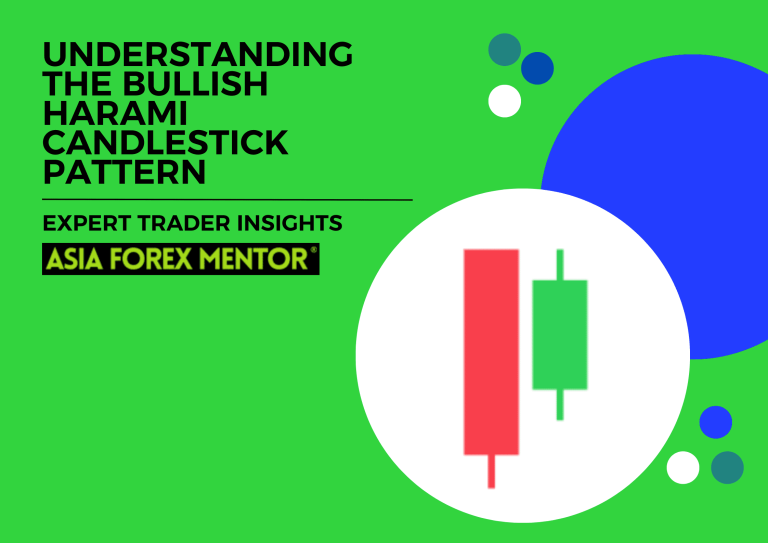 UNDERSTANDING THE BULLISH HARAMI CANDLESTICK PATTERN

EXPERT TRADER INSIGHTS

ASIA FOREX MENTOR®